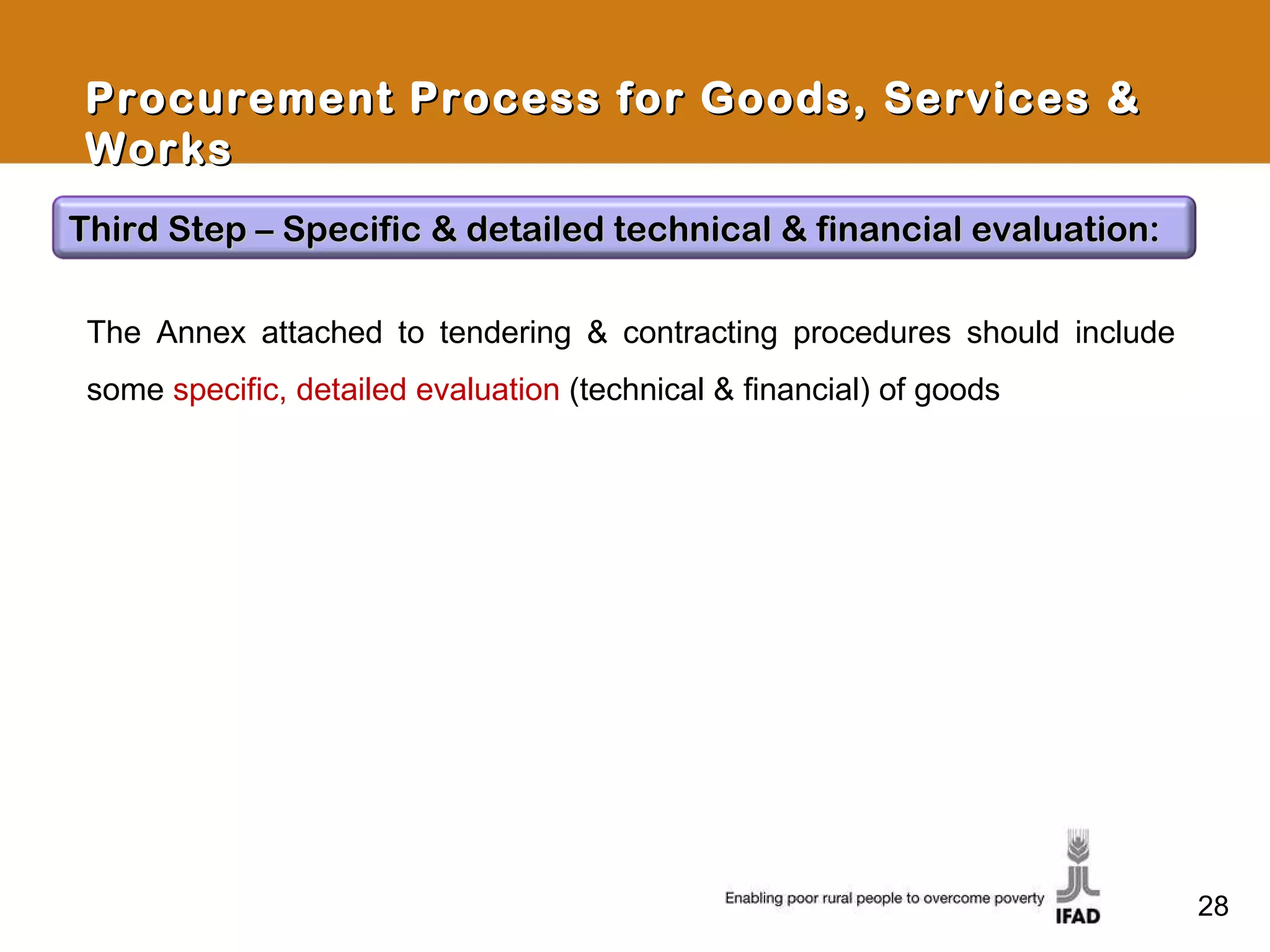 Procurement Process for Goods, Services & Works

Third Step – Specific & detailed technical & financial evaluation:

The Annex attached to tendering & contracting procedures should include some specific, detailed evaluation (technical & financial) of goods

Enabling poor rural people to overcome poverty

IFAD

28